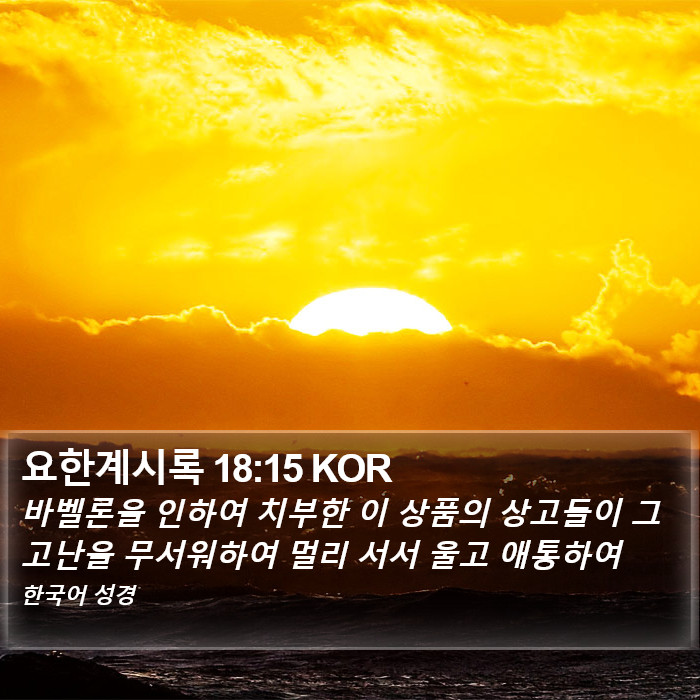 요한계시록 18:15 KOR

바벨론을 인하여 치부한 이 상품의 상고들이 그 고난을 무서워하여 멀리 서서 울고 애통하여

한국어 성경